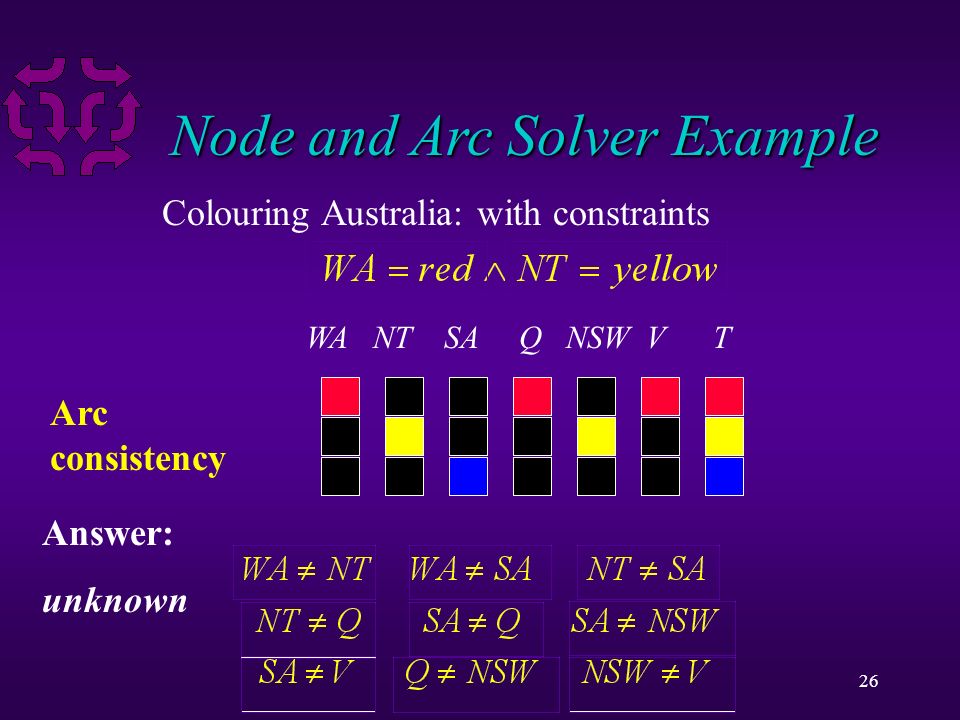 Node and Arc Solver Example

Colouring Australia: with constraints

$WA = red \wedge NT = yellow$

WA NT SA Q NSW V T

Arc consistency

Answer:

unknown

$WA \neq NT$ $WA \neq SA$ $NT \neq SA$

$NT \neq Q$ $SA \neq Q$ $SA \neq NSW$

$SA \neq V$ $Q \neq NSW$ $NSW \neq V$

26